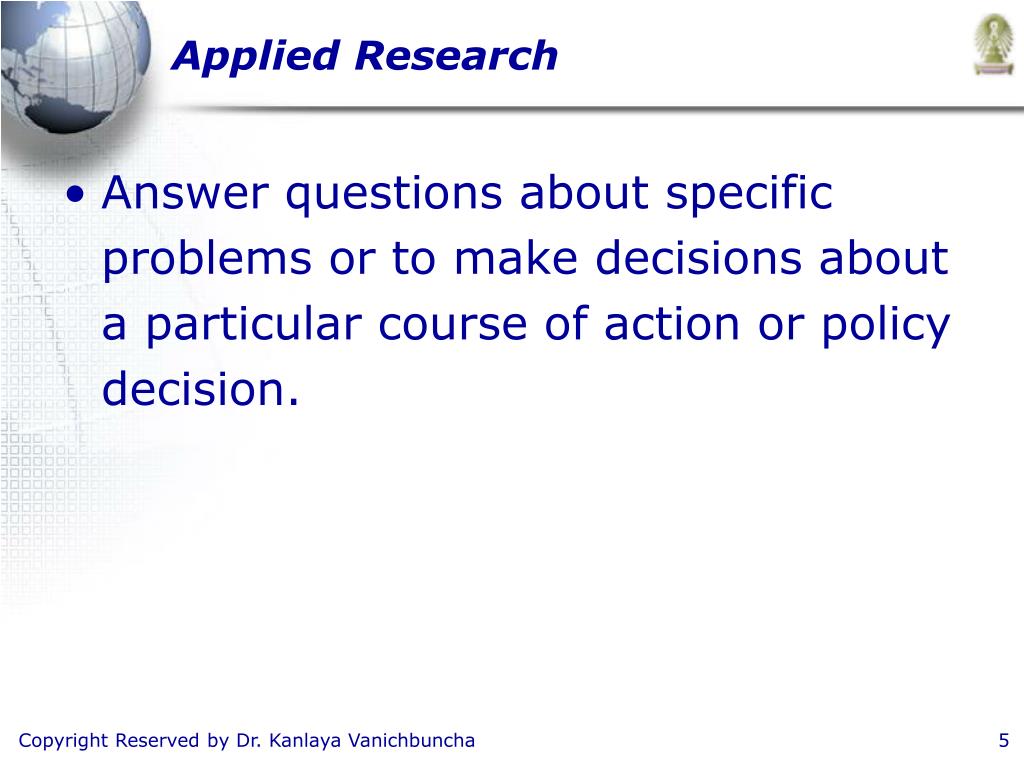 Applied Research

• Answer questions about specific problems or to make decisions about a particular course of action or policy decision.

Copyright Reserved by Dr. Kanlaya Vanichbuncha

5